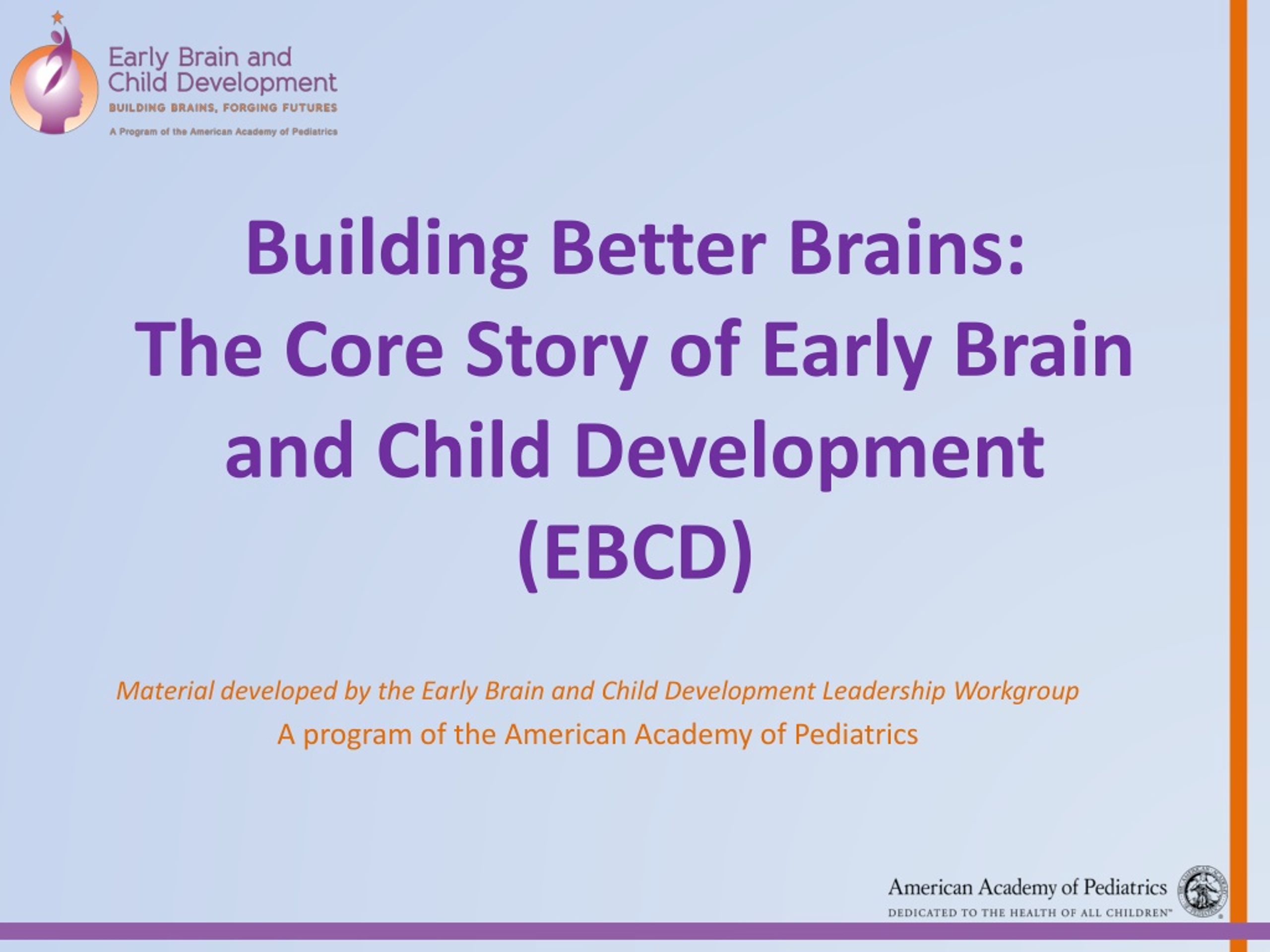 Early Brain and Child Development
BUILDING BRAINS, FORGING FUTURES
A Program of the American Academy of Pediatrics

Building Better Brains: The Core Story of Early Brain and Child Development (EBCD)

Material developed by the Early Brain and Child Development Leadership Workgroup
A program of the American Academy of Pediatrics

American Academy of Pediatrics
DEDICATED TO THE HEALTH OF ALL CHILDREN™